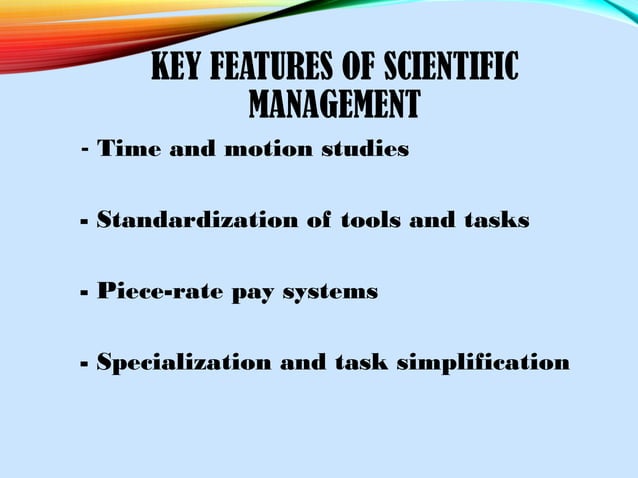 KEY FEATURES OF SCIENTIFIC MANAGEMENT

- Time and motion studies

- Standardization of tools and tasks

- Piece-rate pay systems

- Specialization and task simplification